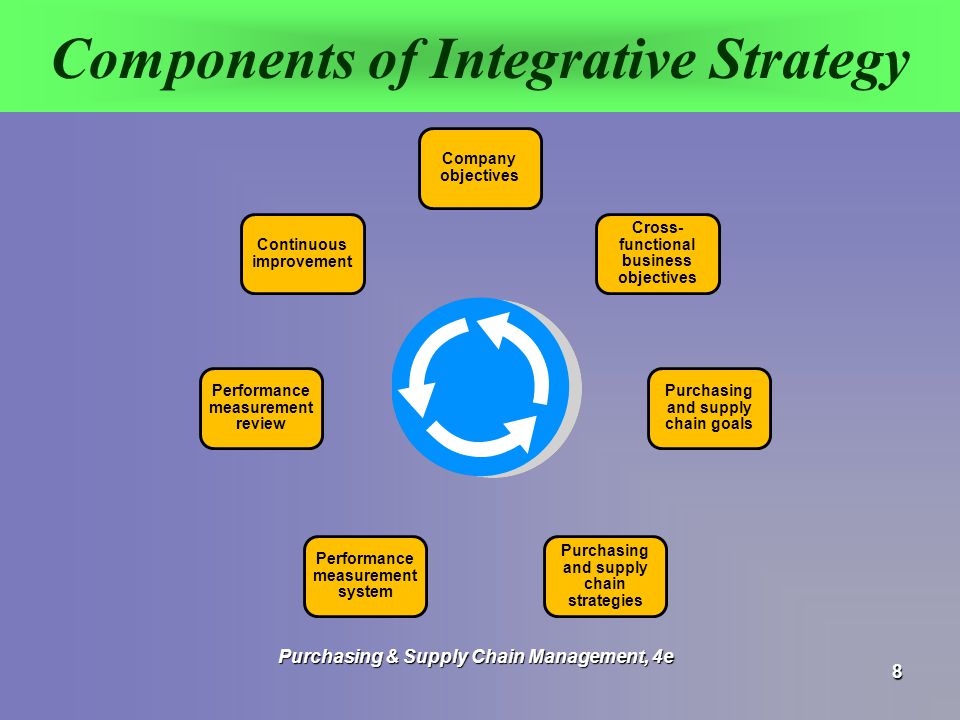 Components of Integrative Strategy

Company objectives

Cross-functional business objectives

Purchasing and supply chain goals

Purchasing and supply chain strategies

Performance measurement system

Performance measurement review

Continuous improvement

Purchasing & Supply Chain Management, 4e

8